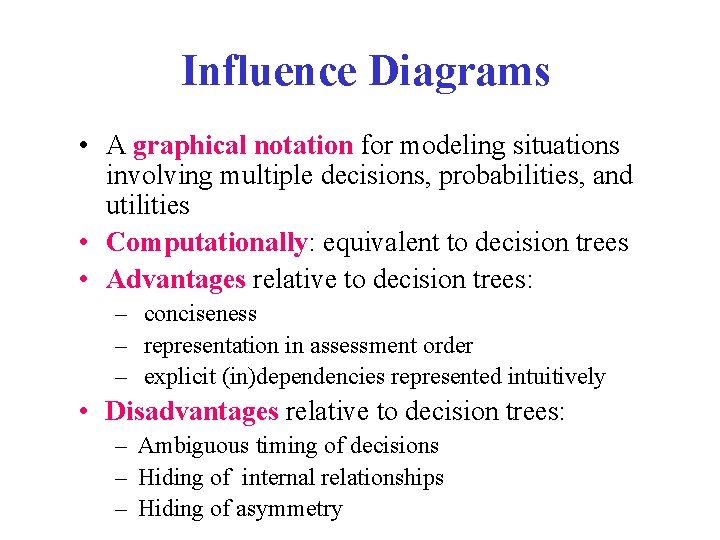 Influence Diagrams

• A graphical notation for modeling situations involving multiple decisions, probabilities, and utilities
• Computationally: equivalent to decision trees
• Advantages relative to decision trees:
– conciseness
– representation in assessment order
– explicit (in)dependencies represented intuitively
• Disadvantages relative to decision trees:
– Ambiguous timing of decisions
– Hiding of internal relationships
– Hiding of asymmetry